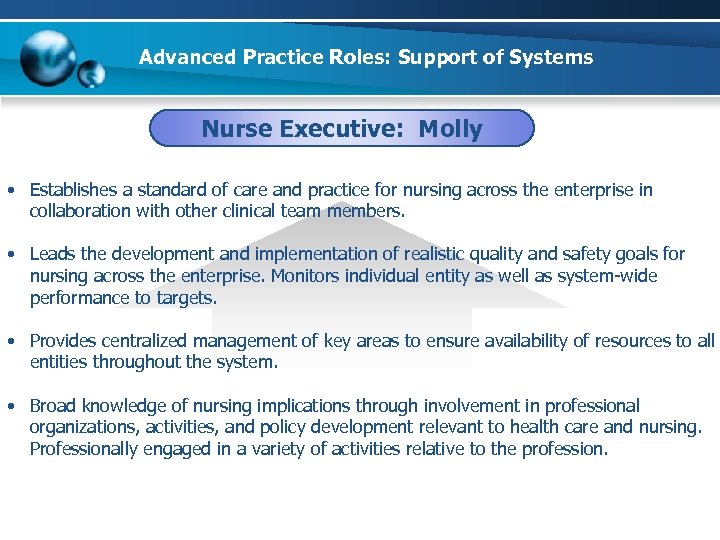 Advanced Practice Roles: Support of Systems

Nurse Executive: Molly

• Establishes a standard of care and practice for nursing across the enterprise in collaboration with other clinical team members.

• Leads the development and implementation of realistic quality and safety goals for nursing across the enterprise. Monitors individual entity as well as system-wide performance to targets.

• Provides centralized management of key areas to ensure availability of resources to all entities throughout the system.

• Broad knowledge of nursing implications through involvement in professional organizations, activities, and policy development relevant to health care and nursing. Professionally engaged in a variety of activities relative to the profession.